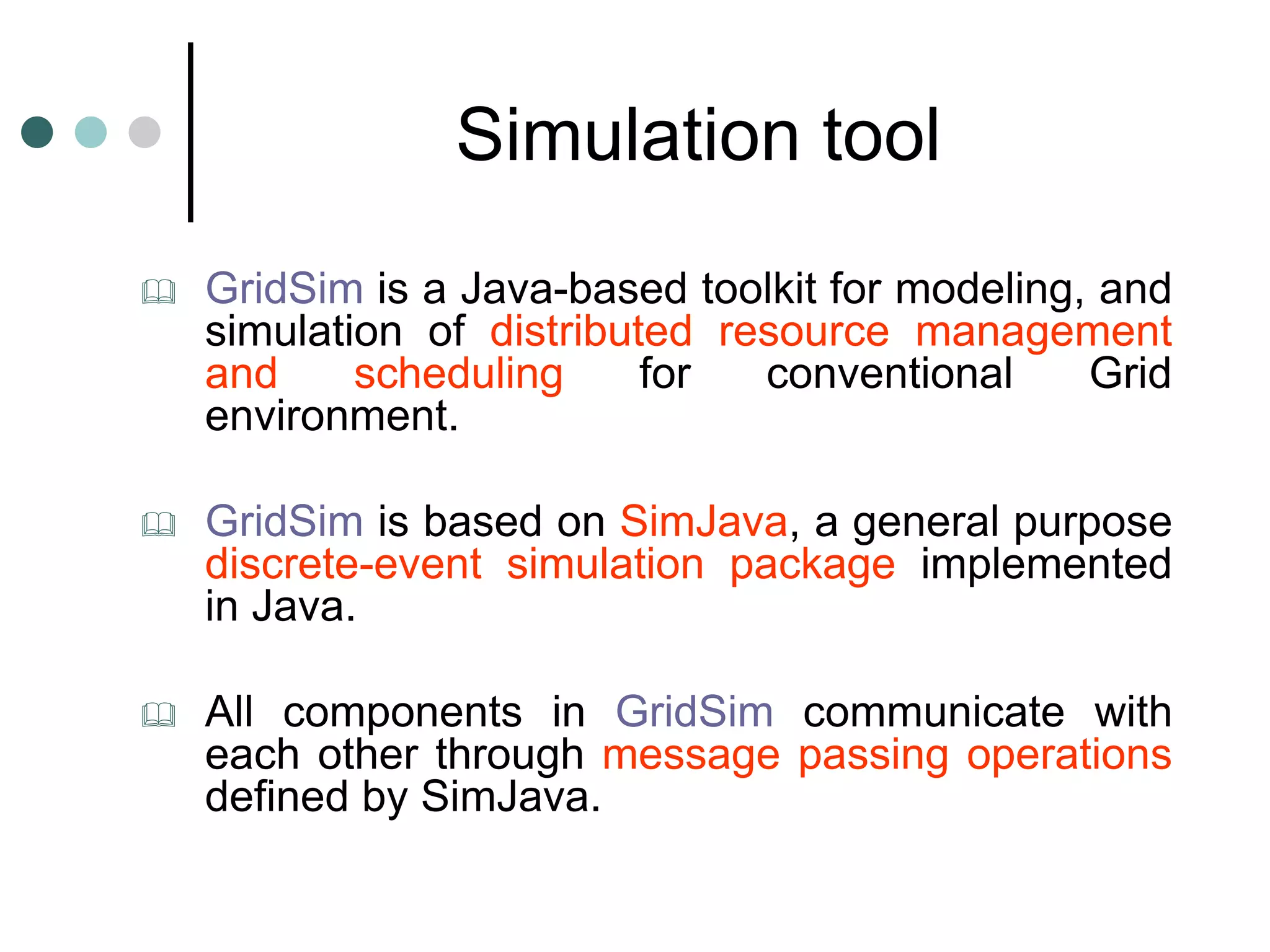 Simulation tool

GridSim is a Java-based toolkit for modeling, and simulation of distributed resource management and scheduling for conventional Grid environment.

GridSim is based on SimJava, a general purpose discrete-event simulation package implemented in Java.

All components in GridSim communicate with each other through message passing operations defined by SimJava.